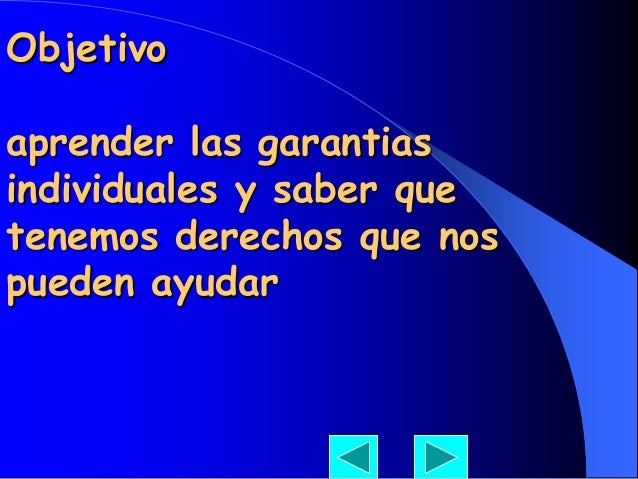 Objetivo

aprender las garantias individuales y saber que tenemos derechos que nos pueden ayudar